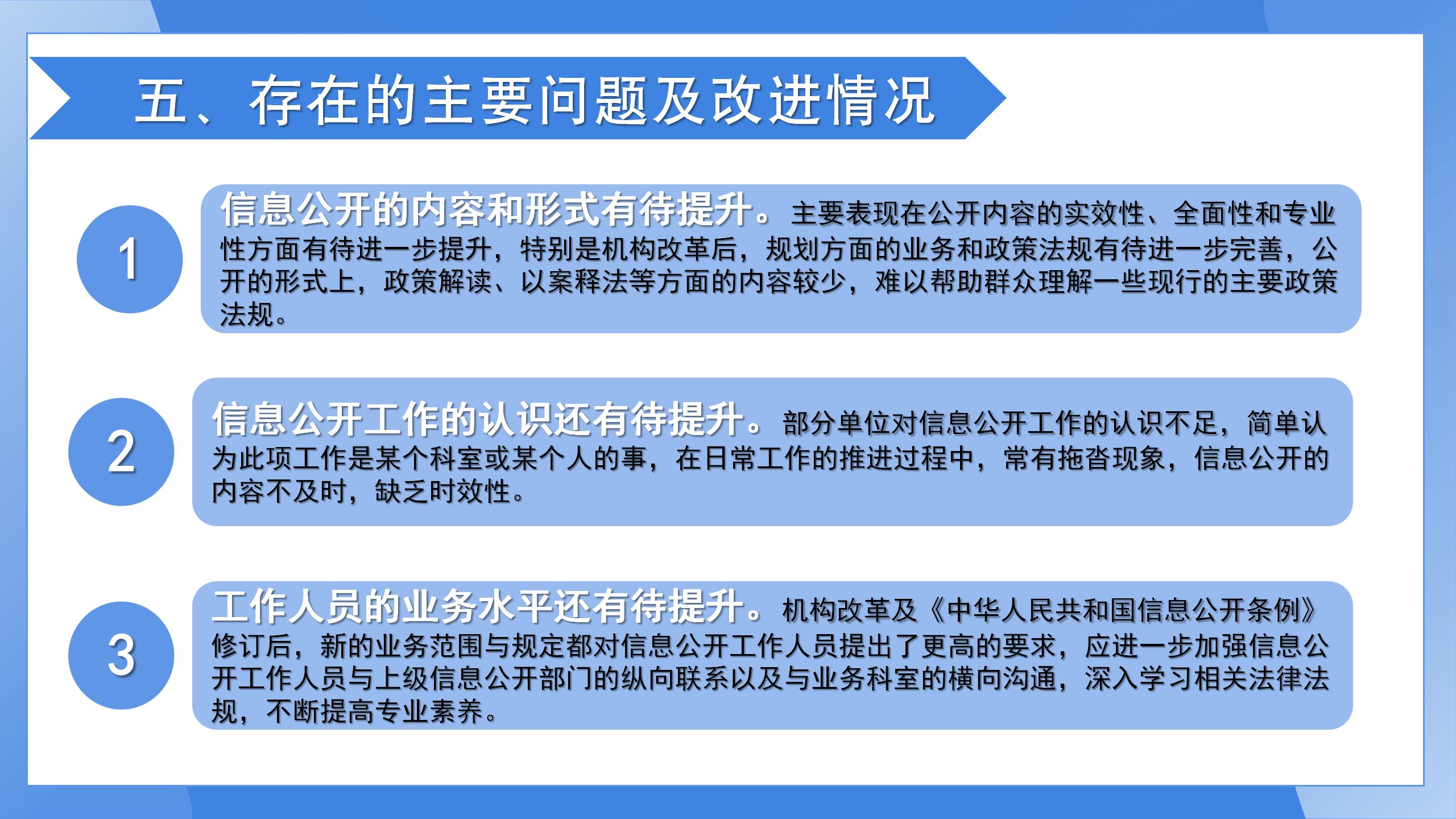 五、存在的主要问题及改进情况

1

信息公开的内容和形式有待提升。主要表现在公开内容的实效性、全面性和专业性方面有待进一步提升，特别是机构改革后，规划方面的业务和政策法规有待进一步完善，公开的形式上，政策解读、以案释法等方面的内容较少，难以帮助群众理解一些现行的主要政策法规。

2

信息公开工作的认识还有待提升。部分单位对信息公开工作的认识不足，简单认为此项工作是某个科室或某个人的事，在日常工作的推进过程中，常有拖沓现象，信息公开的内容不及时，缺乏时效性。

3

工作人员的业务水平还有待提升。机构改革及《中华人民共和国信息公开条例》修订后，新的业务范围与规定都对信息公开工作人员提出了更高的要求，应进一步加强信息公开工作人员与上级信息公开部门的纵向联系以及与业务科室的横向沟通，深入学习相关法律法规，不断提高专业素养。